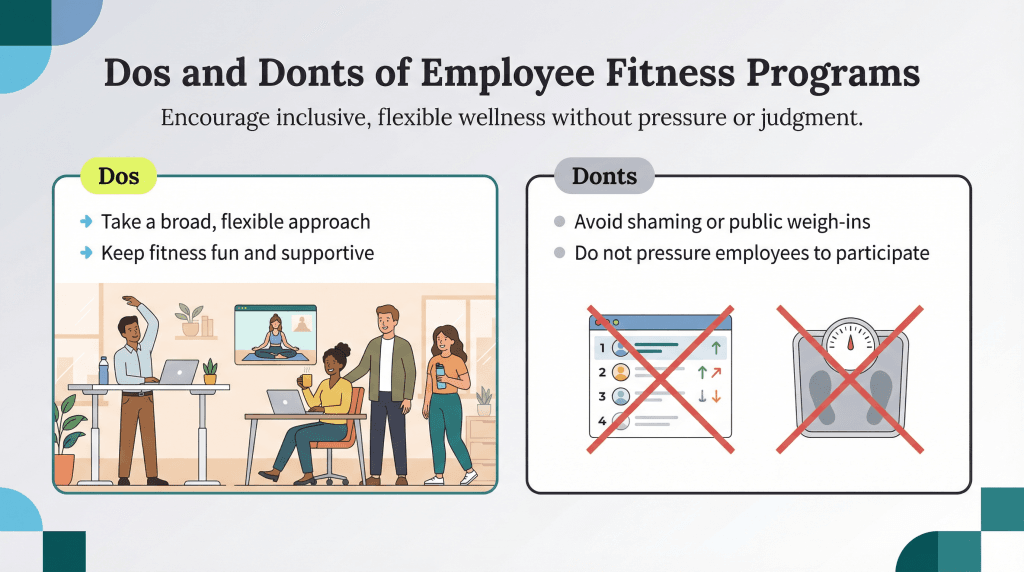 Dos and Donts of Employee Fitness Programs

Encourage inclusive, flexible wellness without pressure or judgment.

Dos

Take a broad, flexible approach
Keep fitness fun and supportive

Donts

Avoid shaming or public weigh-ins
Do not pressure employees to participate

1
2
3
4